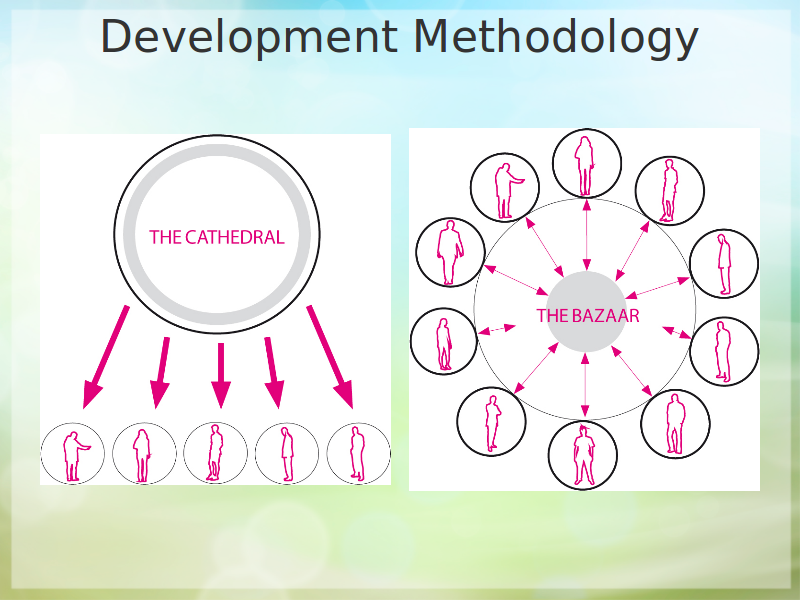 Development Methodology

THE CATHEDRAL

THE BAZAAR